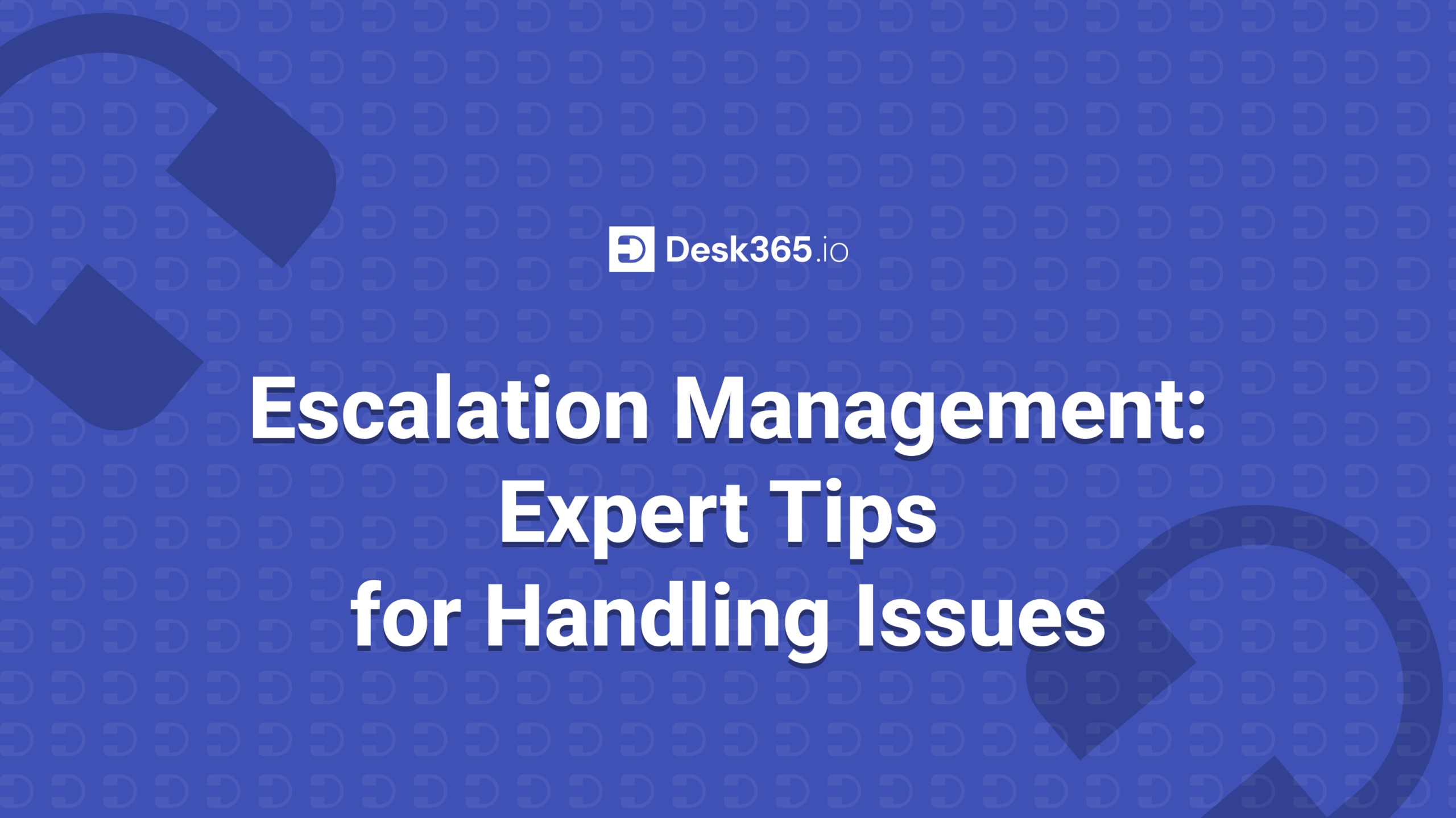 Desk365.io

Escalation Management: Expert Tips for Handling Issues